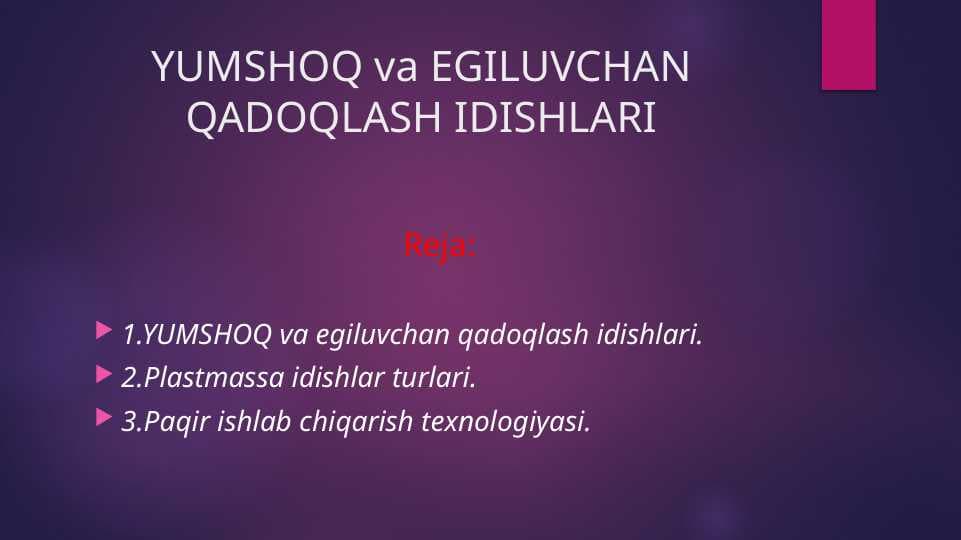 YUMSHOQ va EGILUVCHAN QADOQLASH IDISHLARI

Reja:

1.YUMSHOQ va egiluvchan qadoqlash idishlari.
2.Plastmassa idishlar turlari.
3.Paqir ishlab chiqarish texnologiyasi.